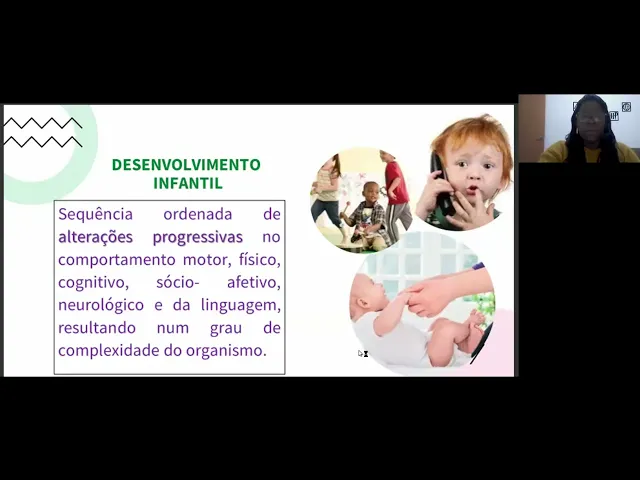 DESENVOLVIMENTO INFANTIL

Sequência ordenada de alterações progressivas no comportamento motor, físico, cognitivo, sócio- afetivo, neurológico e da linguagem, resultando num grau de complexidade do organismo.